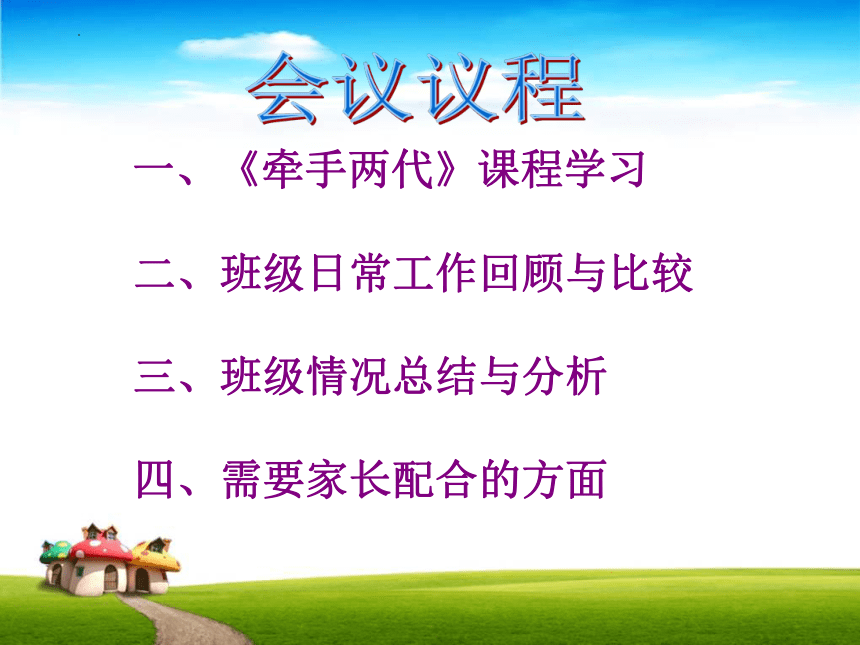 会议议程

一、《牵手两代》课程学习

二、班级日常工作回顾与比较

三、班级情况总结与分析

四、需要家长配合的方面